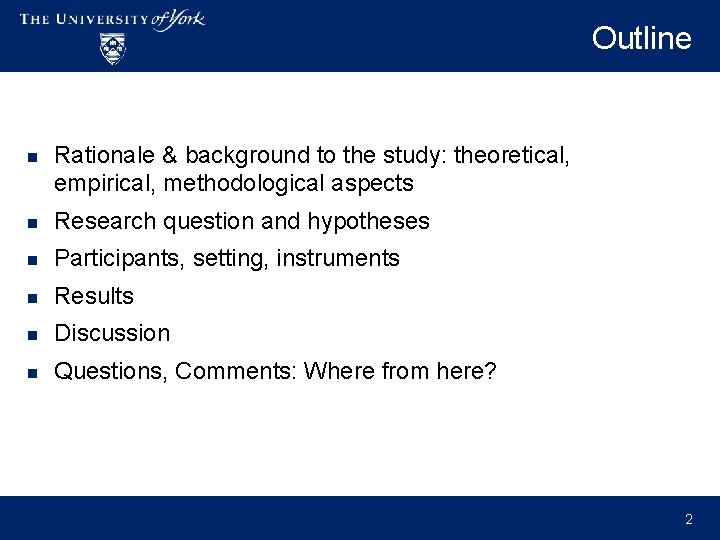 THE UNIVERSITY of York

Outline

- Rationale & background to the study: theoretical, empirical, methodological aspects
- Research question and hypotheses
- Participants, setting, instruments
- Results
- Discussion
- Questions, Comments: Where from here?

2